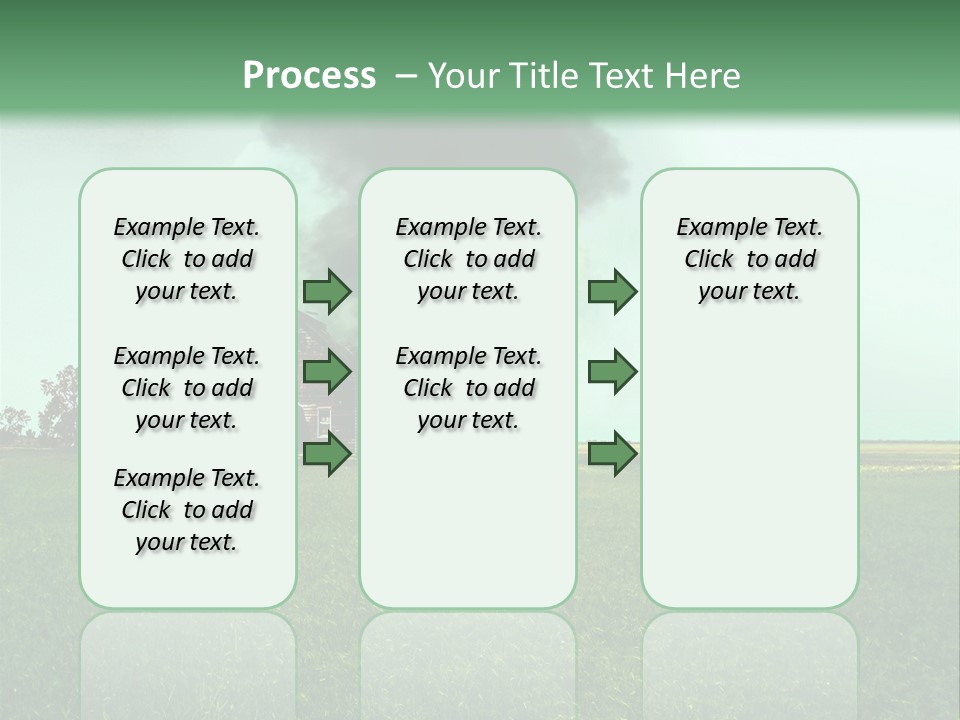 Process – Your Title Text Here

Example Text. Click to add your text.

Example Text. Click to add your text.

Example Text. Click to add your text.

Example Text. Click to add your text.

Example Text. Click to add your text.

Example Text. Click to add your text.